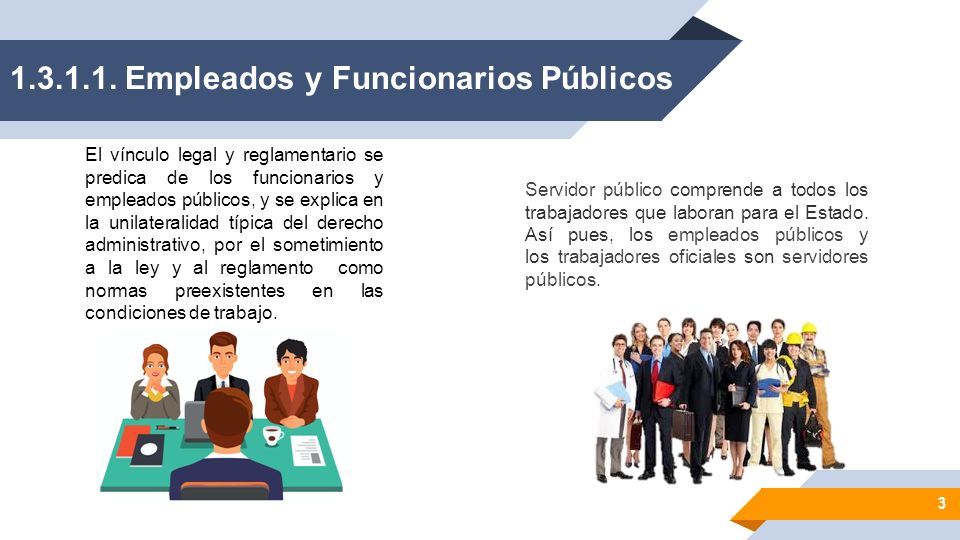 1.3.1.1. Empleados y Funcionarios Públicos

El vínculo legal y reglamentario se predica de los funcionarios y empleados públicos, y se explica en la unilateralidad típica del derecho administrativo, por el sometimiento a la ley y al reglamento como normas preexistentes en las condiciones de trabajo.

Servidor público comprende a todos los trabajadores que laboran para el Estado. Así pues, los empleados públicos y los trabajadores oficiales son servidores públicos.

3